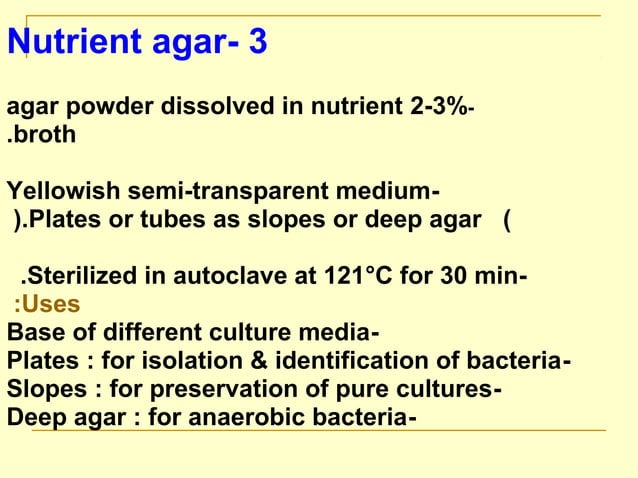 Nutrient agar- 3

agar powder dissolved in nutrient 2-3%- .broth

Yellowish semi-transparent medium- ).Plates or tubes as slopes or deep agar (

.Sterilized in autoclave at 121°C for 30 min-

:Uses
Base of different culture media-
Plates : for isolation & identification of bacteria-
Slopes : for preservation of pure cultures-
Deep agar : for anaerobic bacteria-